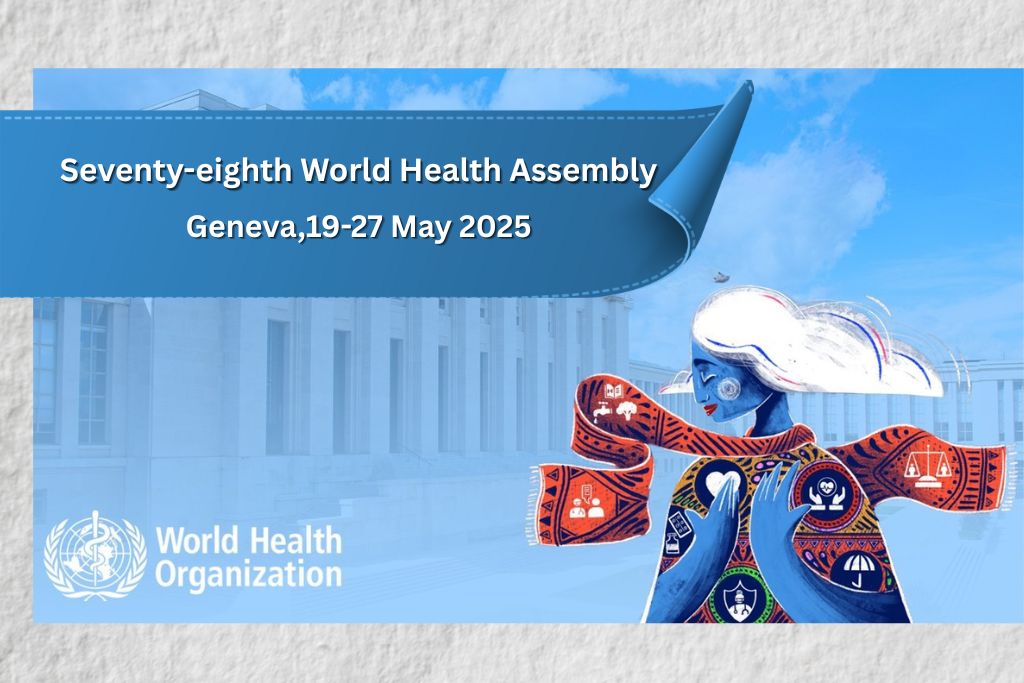 Seventy-eighth World Health Assembly

Geneva,19-27 May 2025

World Health Organization